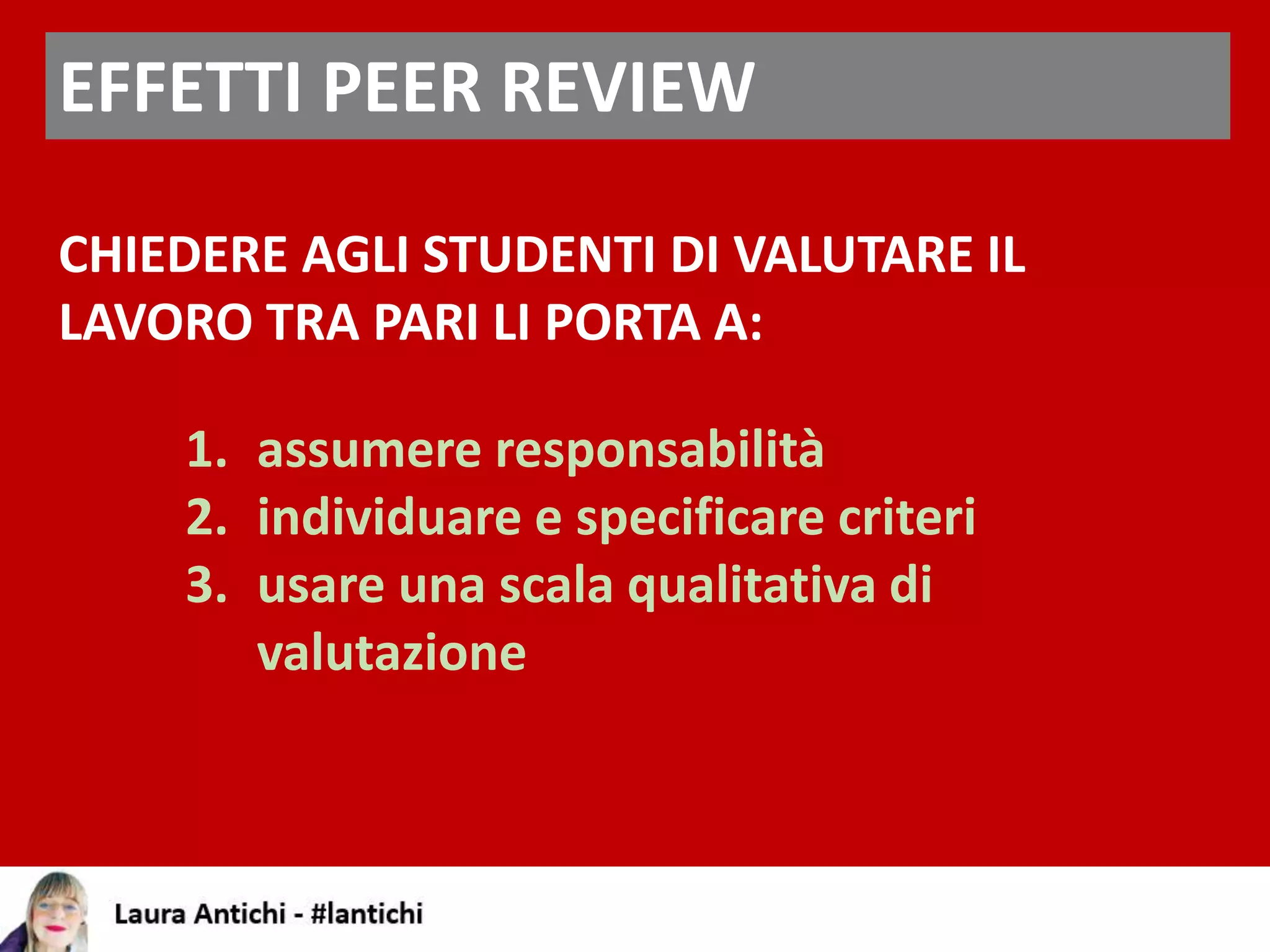 EFFETTI PEER REVIEW

CHIEDERE AGLI STUDENTI DI VALUTARE IL LAVORO TRA PARI LI PORTA A:

1. assumere responsabilità
2. individuare e specificare criteri
3. usare una scala qualitativa di valutazione

Laura Antichi - #lantichi